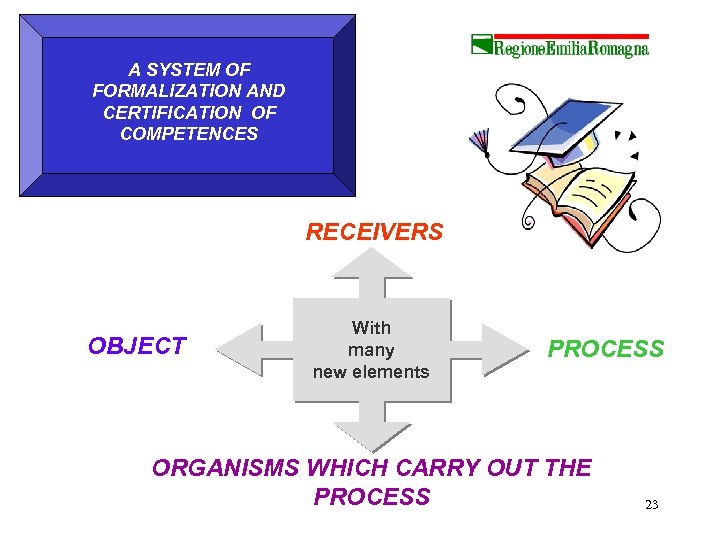 A SYSTEM OF FORMALIZATION AND CERTIFICATION OF COMPETENCES

RegioneEmiliaRomagna

RECEIVERS

OBJECT

With many new elements

PROCESS

ORGANISMS WHICH CARRY OUT THE PROCESS

23